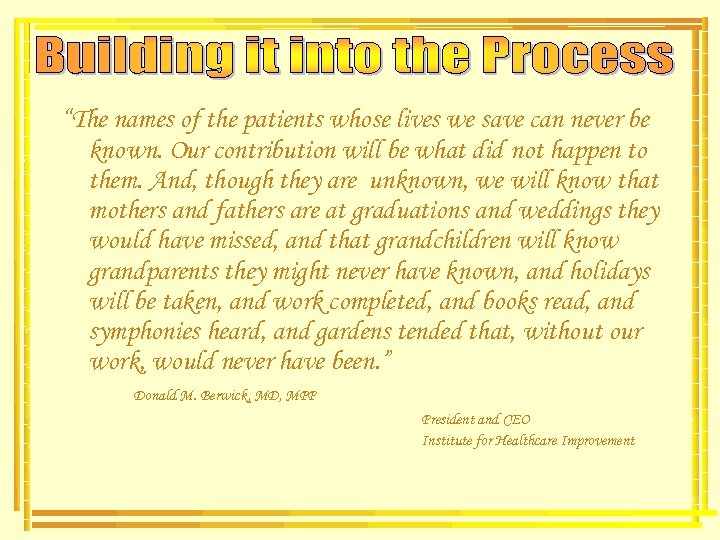 Building it into the Process

"The names of the patients whose lives we save can never be known. Our contribution will be what did not happen to them. And, though they are unknown, we will know that mothers and fathers are at graduations and weddings they would have missed, and that grandchildren will know grandparents they might never have known, and holidays will be taken, and work completed, and books read, and symphonies heard, and gardens tended that, without our work, would never have been."

Donald M. Berwick, MD, MPP

President and CEO
Institute for Healthcare Improvement